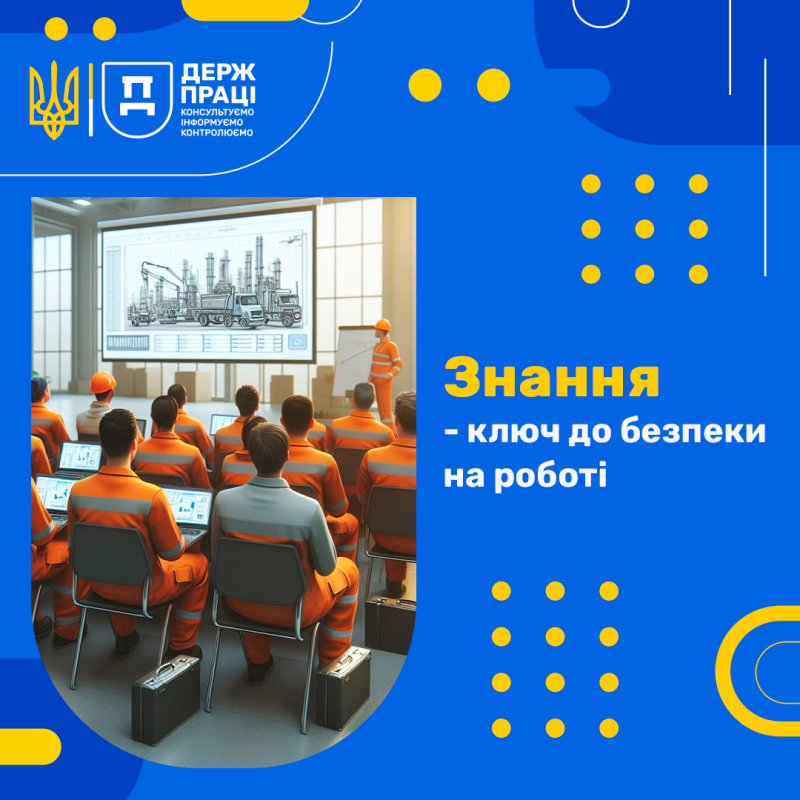 ДЕРЖ ПРАЦІ
КОНСУЛЬТУЄМО
ІНФОРМУЄМО
КОНТРОЛЮЄМО

Знання
- ключ до безпеки на роботі